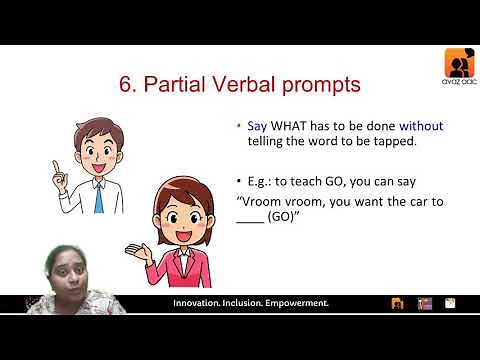 avaz aac

6. Partial Verbal prompts

• Say WHAT has to be done without telling the word to be tapped.

• E.g.: to teach GO, you can say "Vroom vroom, you want the car to ____ (GO)"

Innovation. Inclusion. Empowerment.